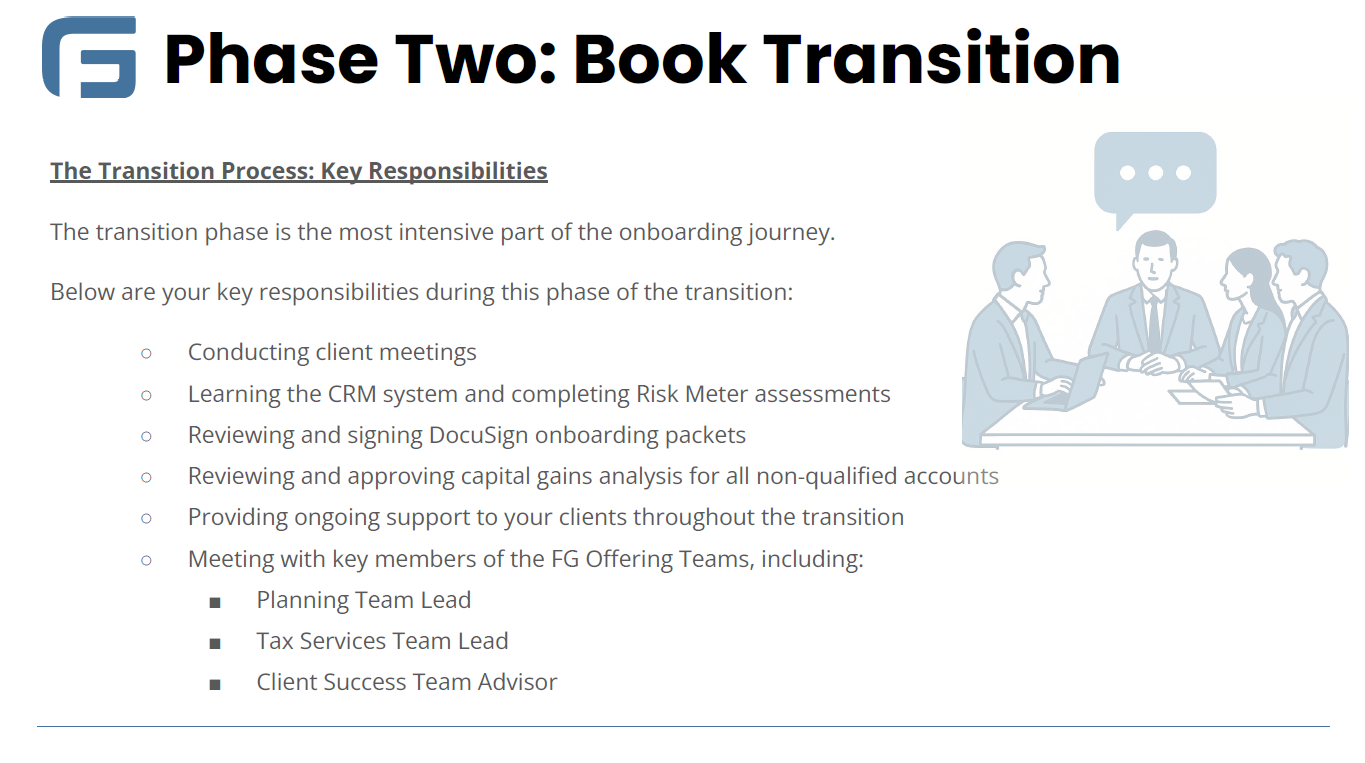 Phase Two: Book Transition

The Transition Process: Key Responsibilities

The transition phase is the most intensive part of the onboarding journey.

Below are your key responsibilities during this phase of the transition:

○ Conducting client meetings
○ Learning the CRM system and completing Risk Meter assessments
○ Reviewing and signing DocuSign onboarding packets
○ Reviewing and approving capital gains analysis for all non-qualified accounts
○ Providing ongoing support to your clients throughout the transition
○ Meeting with key members of the FG Offering Teams, including:
■ Planning Team Lead
■ Tax Services Team Lead
■ Client Success Team Advisor